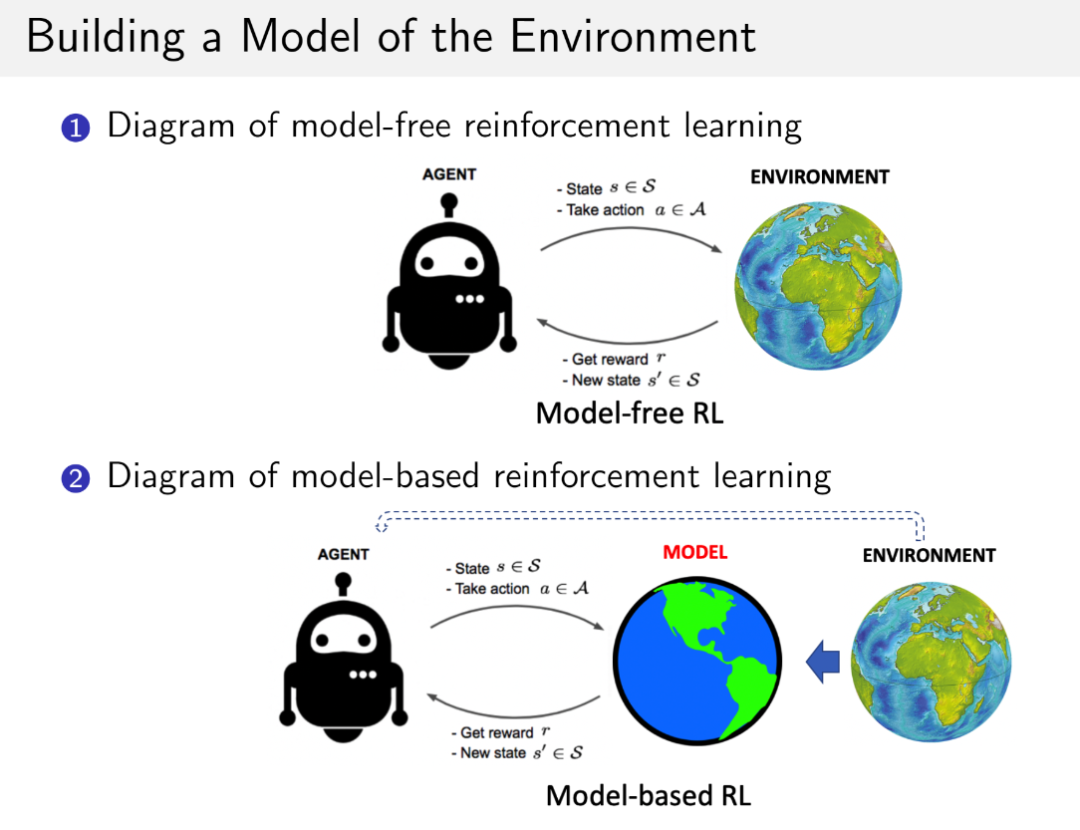 Building a Model of the Environment

1 Diagram of model-free reinforcement learning

AGENT

- State $s \in \mathcal{S}$
- Take action $a \in \mathcal{A}$

ENVIRONMENT

- Get reward $r$
- New state $s' \in \mathcal{S}$

Model-free RL

2 Diagram of model-based reinforcement learning

AGENT

- State $s \in \mathcal{S}$
- Take action $a \in \mathcal{A}$

MODEL

ENVIRONMENT

- Get reward $r$
- New state $s' \in \mathcal{S}$

Model-based RL